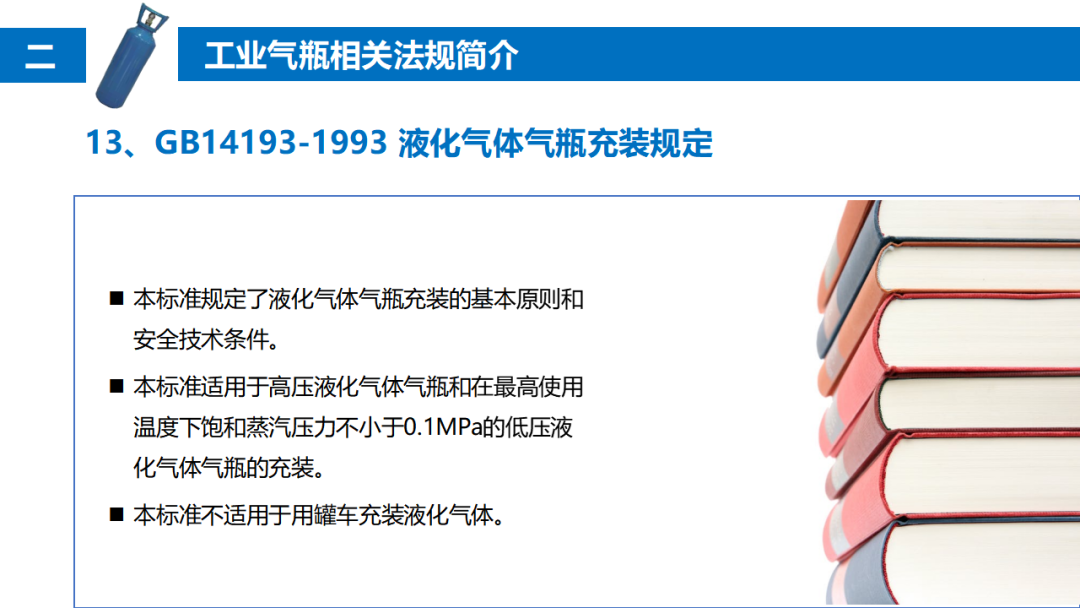 二

工业气瓶相关法规简介

13、GB14193-1993 液化气体气瓶充装规定

■ 本标准规定了液化气体气瓶充装的基本原则和安全技术条件。

■ 本标准适用于高压液化气体气瓶和在最高使用温度下饱和蒸汽压力不小于0.1MPa的低压液化气体气瓶的充装。

■ 本标准不适用于用罐车充装液化气体。